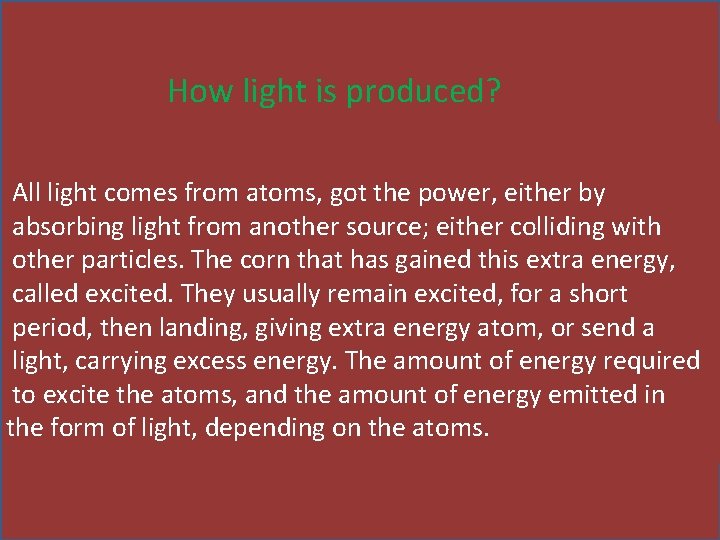 How light is produced?

All light comes from atoms, got the power, either by absorbing light from another source; either colliding with other particles. The corn that has gained this extra energy, called excited. They usually remain excited, for a short period, then landing, giving extra energy atom, or send a light, carrying excess energy. The amount of energy required to excite the atoms, and the amount of energy emitted in the form of light, depending on the atoms.